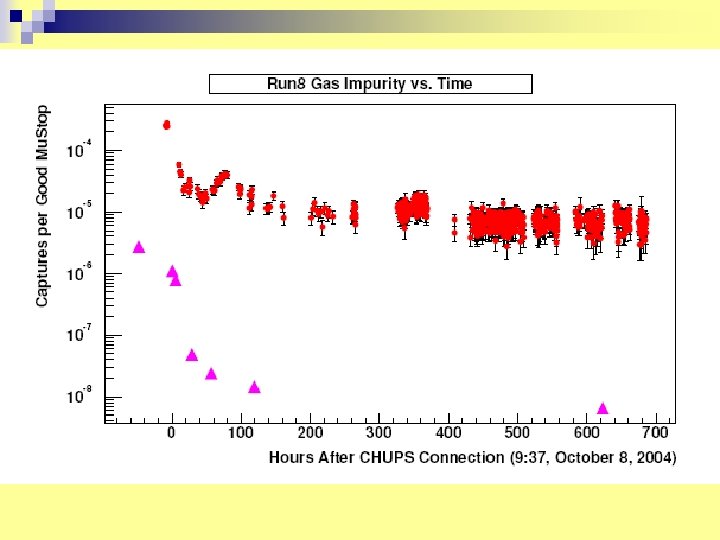 Run8 Gas Impurity vs. Time

Captures per Good MuStop

$10^{-4}$
$10^{-5}$
$10^{-6}$
$10^{-7}$
$10^{-8}$

0 100 200 300 400 500 600 700

Hours After CHUPS Connection (9:37, October 8, 2004)